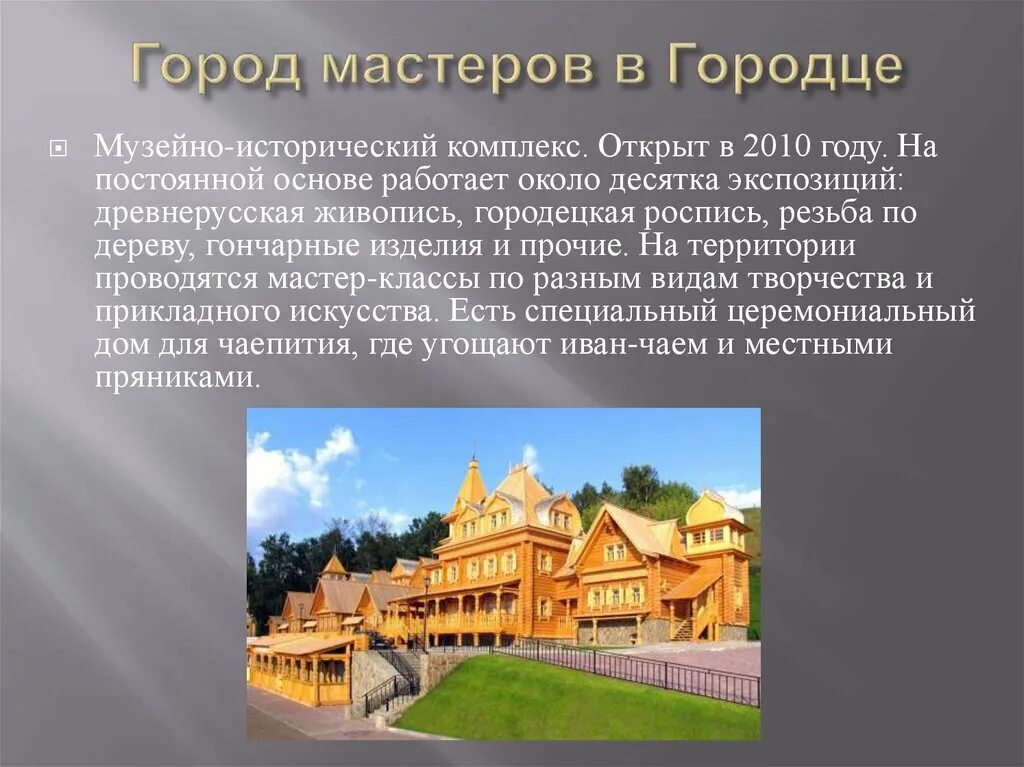 Город мастеров в Городце

Музейно-исторический комплекс. Открыт в 2010 году. На постоянной основе работает около десятка экспозиций: древнерусская живопись, городецкая роспись, резьба по дереву, гончарные изделия и прочие. На территории проводятся мастер-классы по разным видам творчества и прикладного искусства. Есть специальный церемониальный дом для чаепития, где угощают иван-чаем и местными пряниками.